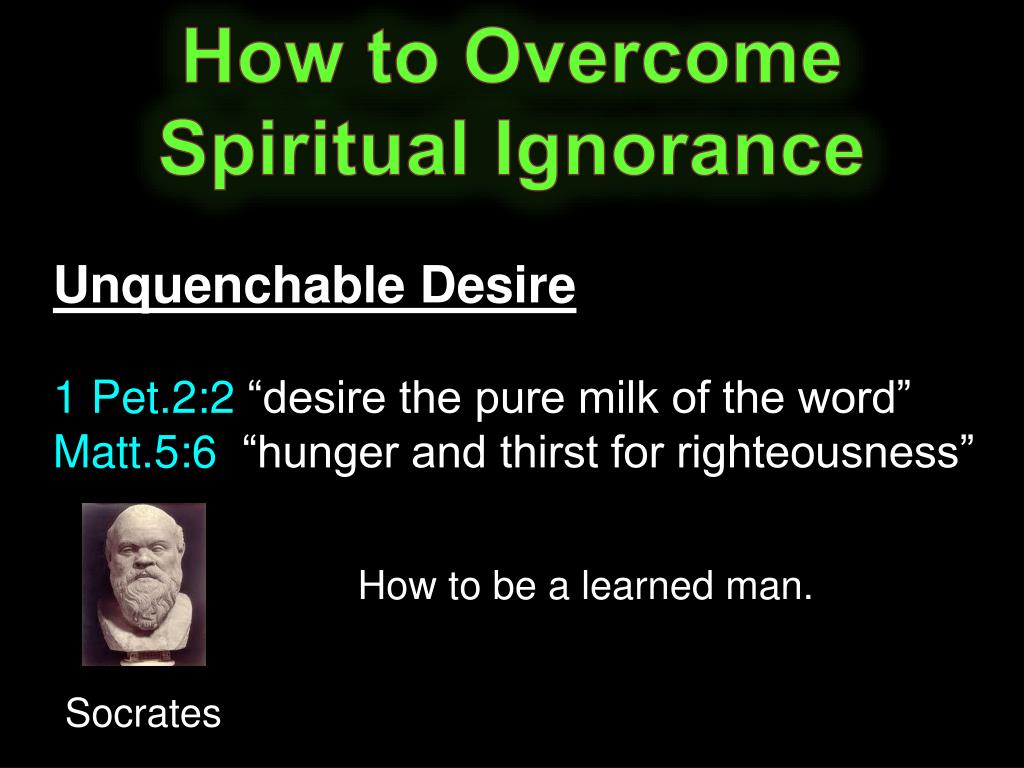 How to Overcome Spiritual Ignorance

Unquenchable Desire

1 Pet.2:2 “desire the pure milk of the word”
Matt.5:6 “hunger and thirst for righteousness”

How to be a learned man.

Socrates